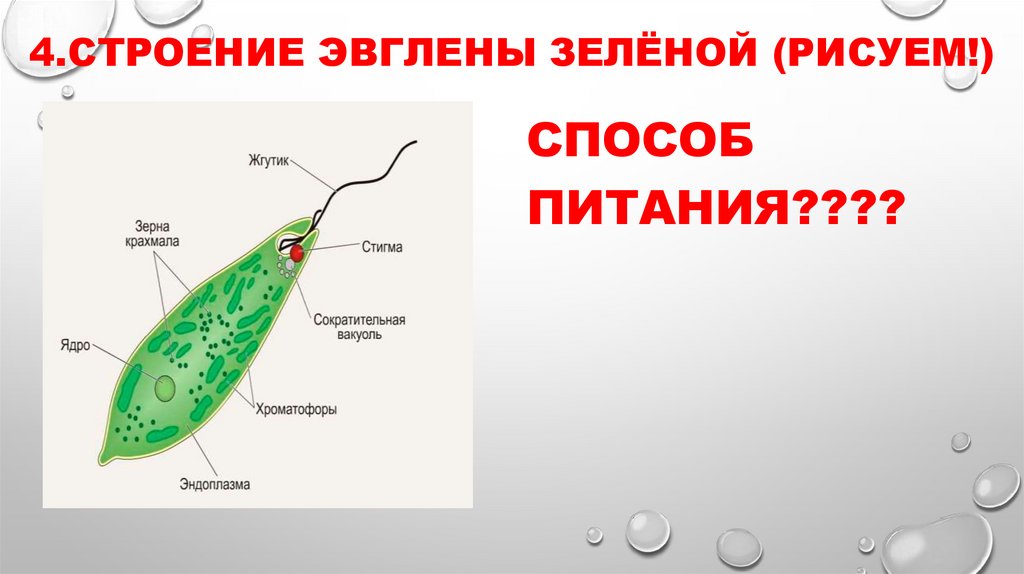 4.СТРОЕНИЕ ЭВГЛЕНЫ ЗЕЛЁНОЙ (РИСУЕМ!)

Жгутик

Зерна крахмала

Стигма

Сократительная вакуоль

Ядро

Хроматофоры

Эндоплазма

СПОСОБ ПИТАНИЯ????